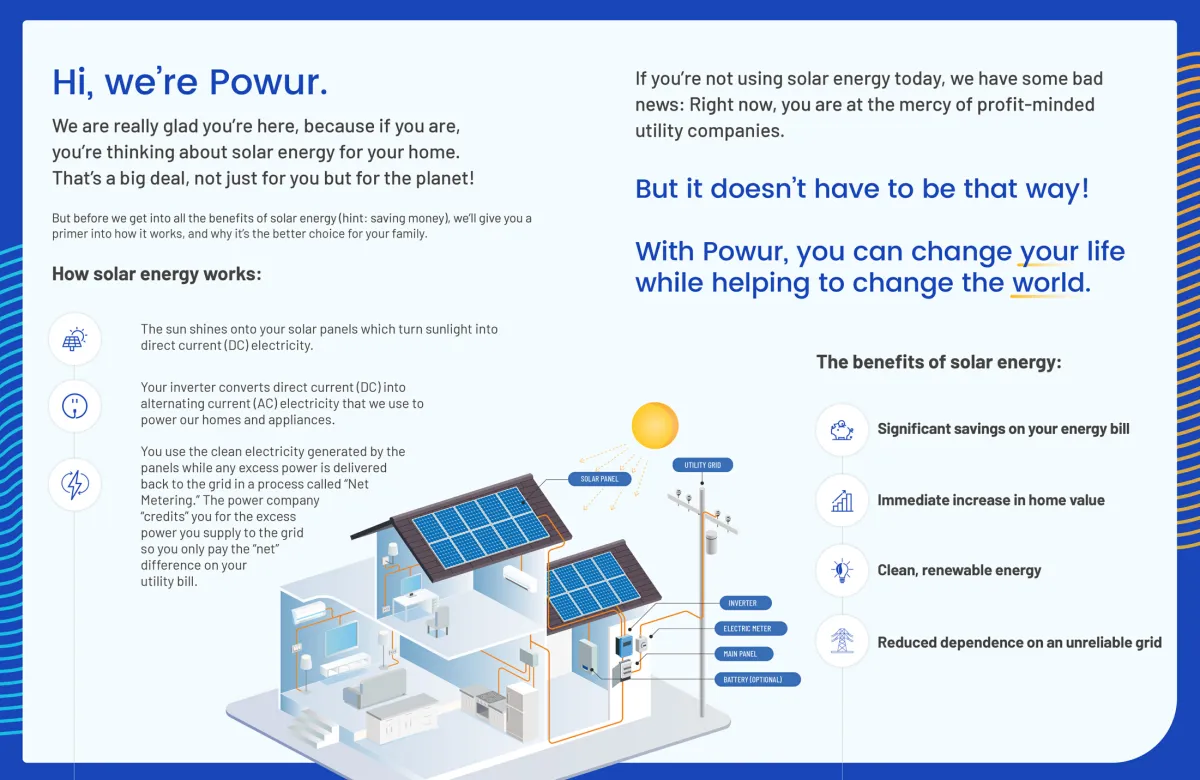 Hi, we're Powur.

We are really glad you're here, because if you are, you're thinking about solar energy for your home. That's a big deal, not just for you but for the planet!

But before we get into all the benefits of solar energy (hint: saving money), we'll give you a primer into how it works, and why it's the better choice for your family.

How solar energy works:

The sun shines onto your solar panels which turn sunlight into direct current (DC) electricity.

Your inverter converts direct current (DC) into alternating current (AC) electricity that we use to power our homes and appliances.

You use the clean electricity generated by the panels while any excess power is delivered back to the grid in a process called "Net Metering." The power company "credits" you for the excess power you supply to the grid so you only pay the "net" difference on your utility bill.

SOLAR PANEL

UTILITY GRID

INVERTER

ELECTRIC METER

MAIN PANEL

BATTERY (OPTIONAL)

If you're not using solar energy today, we have some bad news: Right now, you are at the mercy of profit-minded utility companies.

But it doesn't have to be that way!

With Powur, you can change your life while helping to change the world.

The benefits of solar energy:

Significant savings on your energy bill

Immediate increase in home value

Clean, renewable energy

Reduced dependence on an unreliable grid